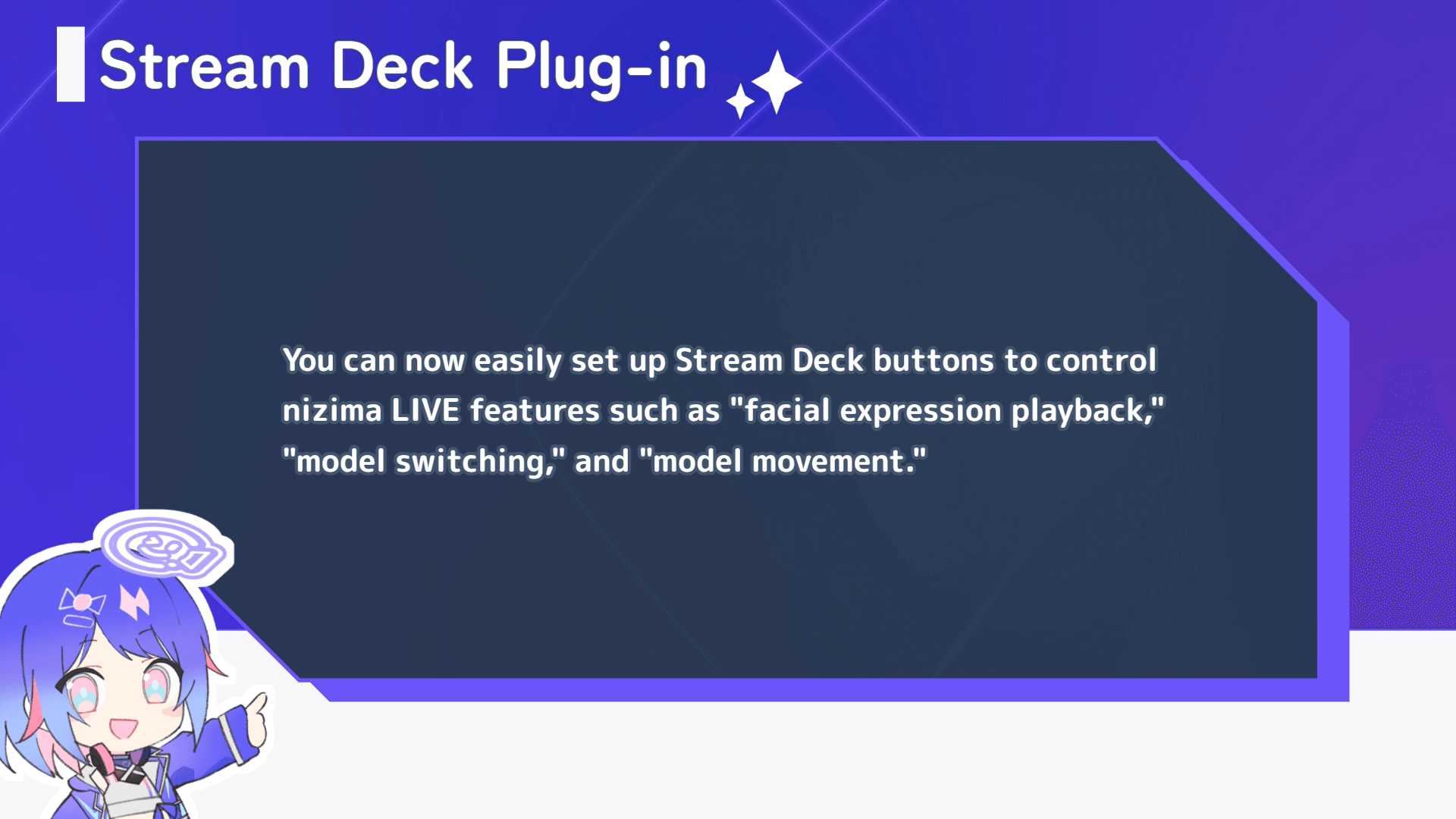 Stream Deck Plug-in

You can now easily set up Stream Deck buttons to control nizima LIVE features such as "facial expression playback," "model switching," and "model movement."